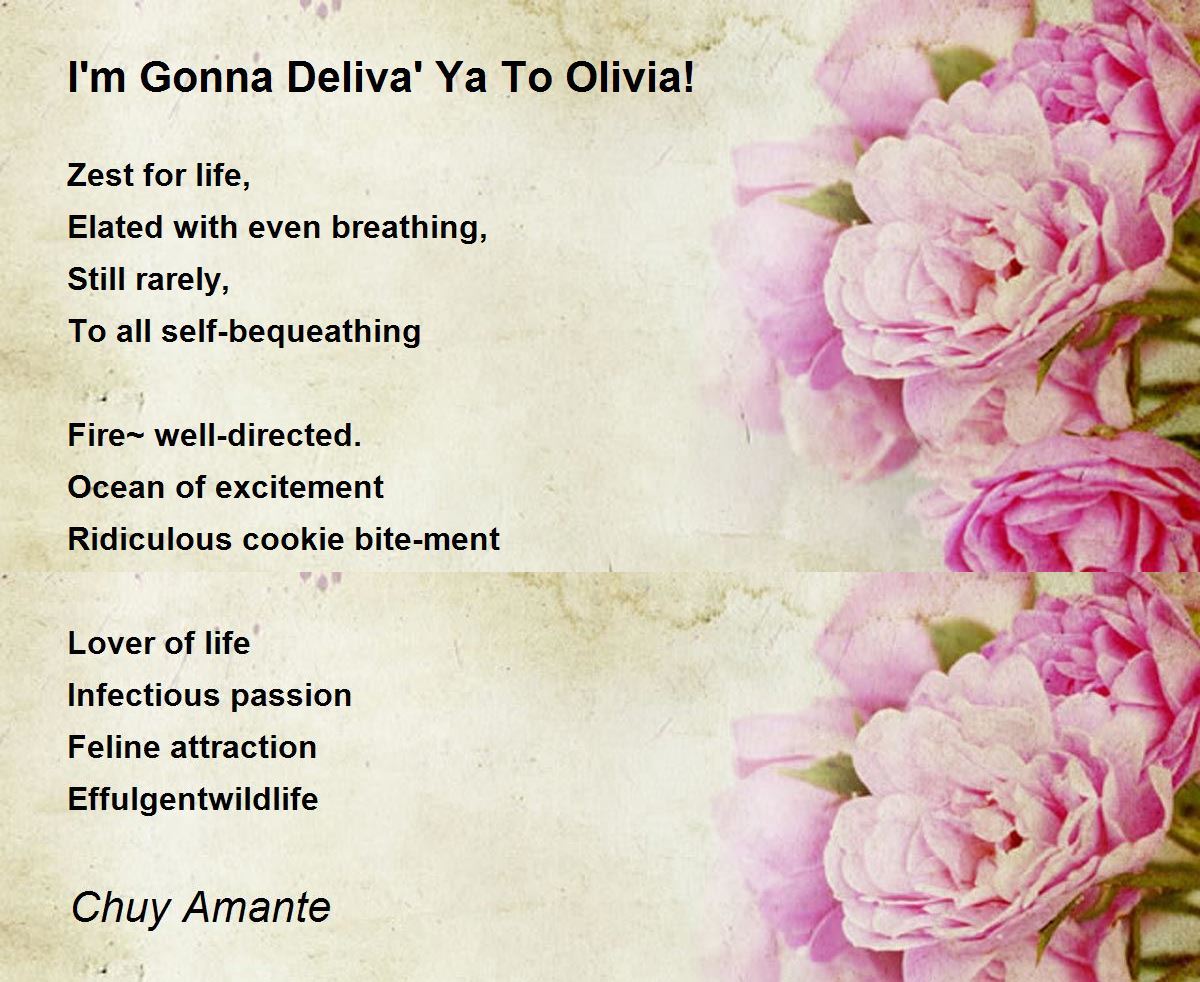 I'm Gonna Deliva' Ya To Olivia!

Zest for life,
Elated with even breathing,
Still rarely,
To all self-bequeathing

Fire~ well-directed.
Ocean of excitement
Ridiculous cookie bite-ment

Lover of life
Infectious passion
Feline attraction
Effulgentwildlife

Chuy Amante